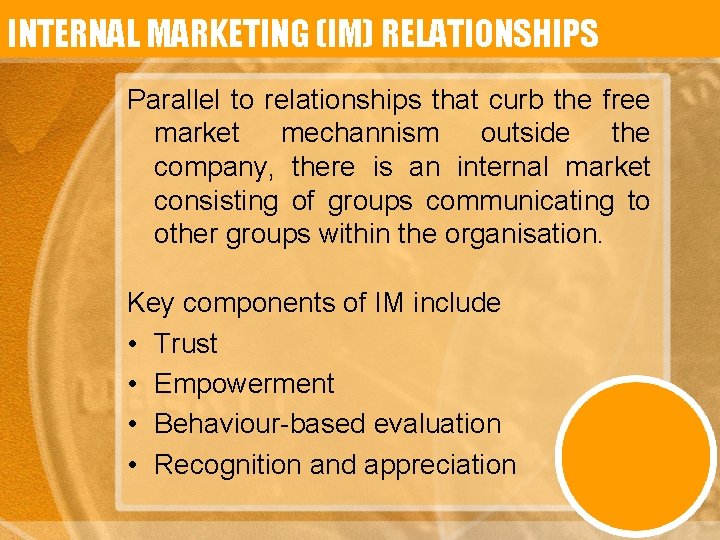 INTERNAL MARKETING (IM) RELATIONSHIPS

Parallel to relationships that curb the free market mechannism outside the company, there is an internal market consisting of groups communicating to other groups within the organisation.

Key components of IM include
• Trust
• Empowerment
• Behaviour-based evaluation
• Recognition and appreciation